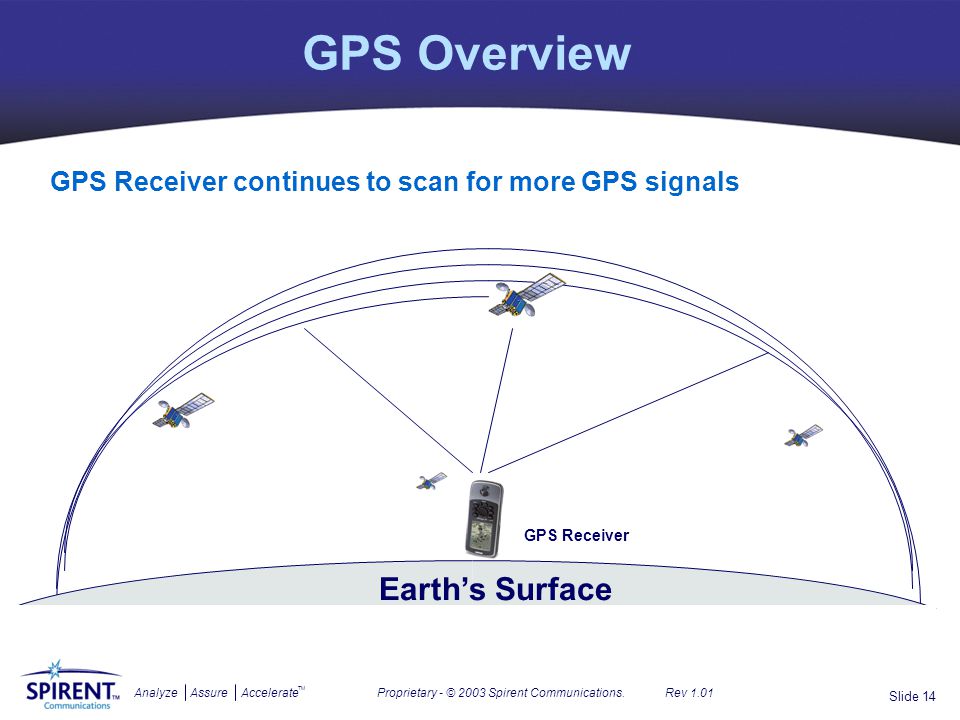 GPS Overview

GPS Receiver continues to scan for more GPS signals

GPS Receiver

Earth's Surface

SPIRENT™ Communications

Analyze | Assure | Accelerate™

Proprietary - © 2003 Spirent Communications. Rev 1.01

Slide 14